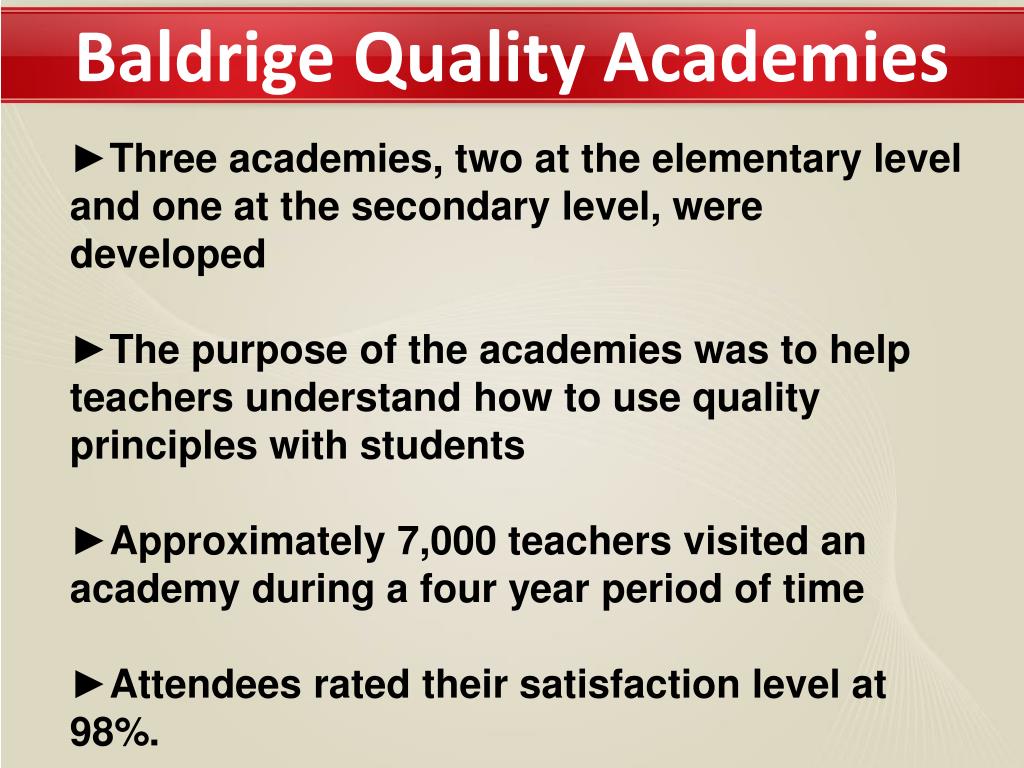 Baldrige Quality Academies

►Three academies, two at the elementary level and one at the secondary level, were developed

►The purpose of the academies was to help teachers understand how to use quality principles with students

►Approximately 7,000 teachers visited an academy during a four year period of time

►Attendees rated their satisfaction level at 98%.